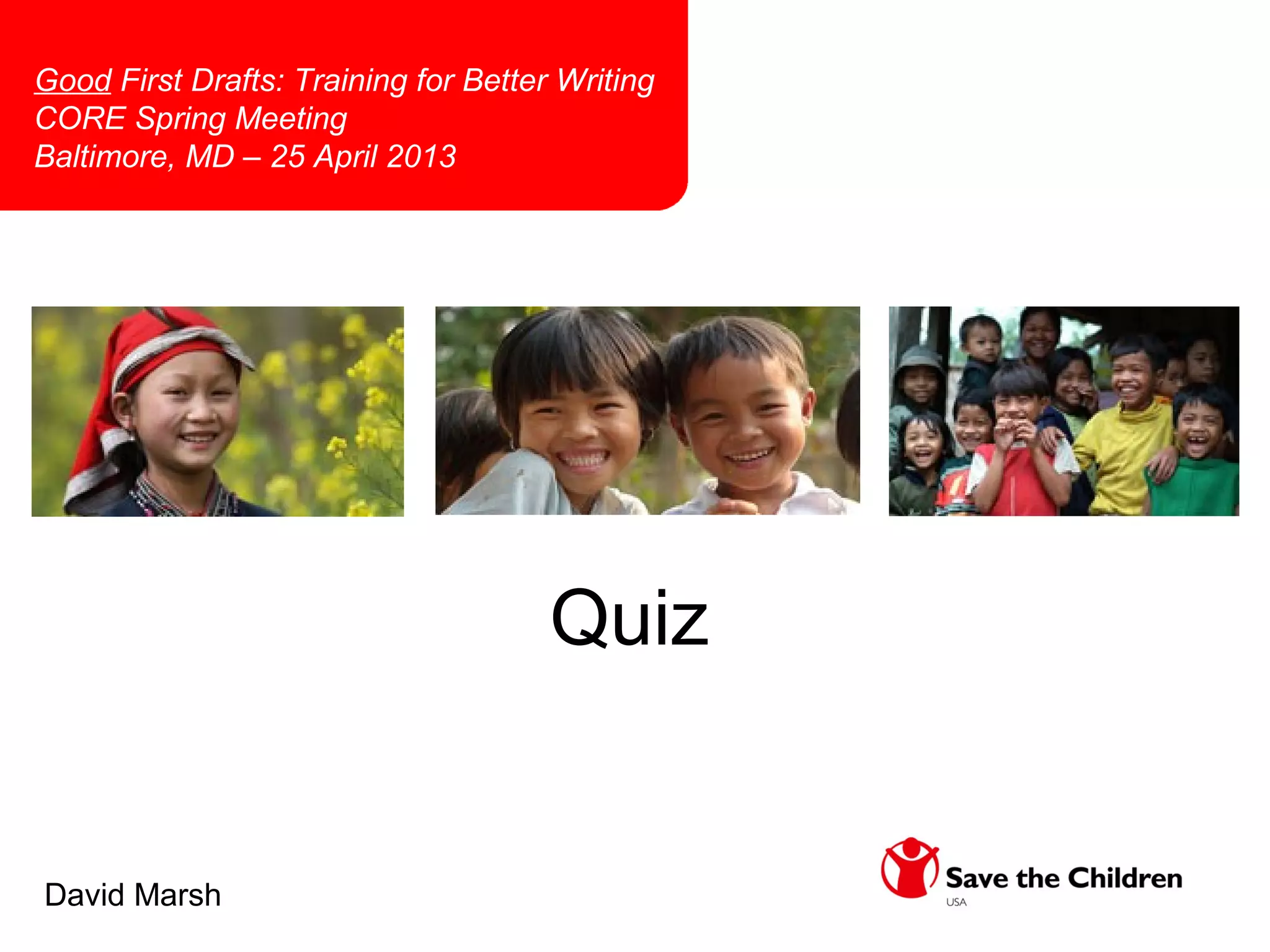 Good First Drafts: Training for Better Writing
CORE Spring Meeting
Baltimore, MD – 25 April 2013

Quiz

David Marsh

Save the Children
USA